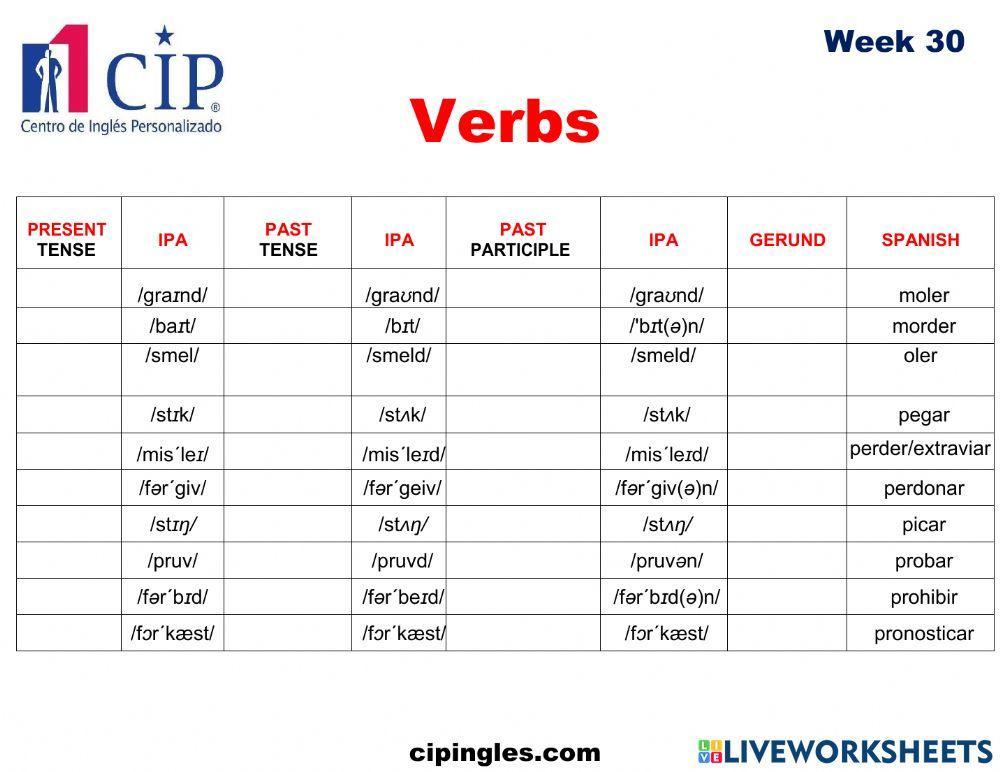 1 CIP®
Centro de Inglés Personalizado

Week 30

Verbs

| PRESENT TENSE | IPA | PAST TENSE | IPA | PAST PARTICIPLE | IPA | GERUND | SPANISH |
|---|---|---|---|---|---|---|---|
| | /graɪnd/ | | /graʊnd/ | | /graʊnd/ | | moler |
| | /baɪt/ | | /bɪt/ | | /'bɪt(ə)n/ | | morder |
| | /smel/ | | /smeld/ | | /smeld/ | | oler |
| | /stɪk/ | | /stʌk/ | | /stʌk/ | | pegar |
| | /mis´leɪ/ | | /mis´leɪd/ | | /mis´leɪd/ | | perder/extraviar |
| | /fər´giv/ | | /fər´geiv/ | | /fər´giv(ə)n/ | | perdonar |
| | /stɪŋ/ | | /stʌŋ/ | | /stʌŋ/ | | picar |
| | /pruv/ | | /pruvd/ | | /pruvən/ | | probar |
| | /fər´bɪd/ | | /fər´beɪd/ | | /fər´bɪd(ə)n/ | | prohibir |
| | /fɔr´kæst/ | | /fɔr´kæst/ | | /fɔr´kæst/ | | pronosticar |

cipingles.com

LIVEWORKSHEETS